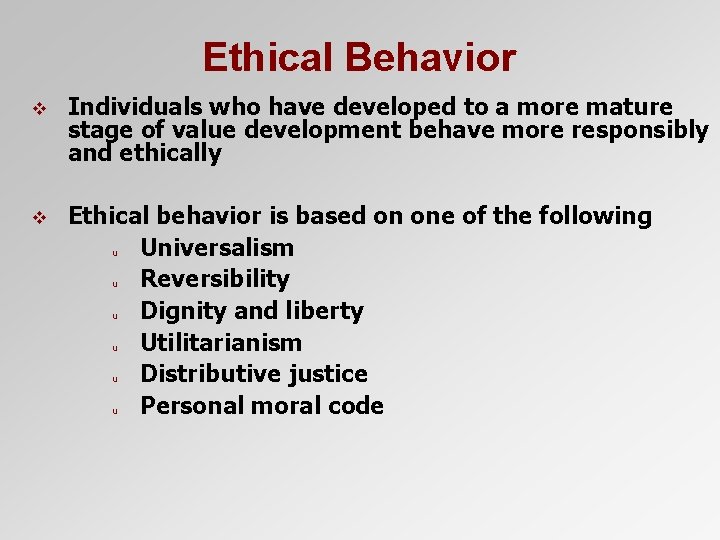 Ethical Behavior

❖ Individuals who have developed to a more mature stage of value development behave more responsibly and ethically

❖ Ethical behavior is based on one of the following

u Universalism
u Reversibility
u Dignity and liberty
u Utilitarianism
u Distributive justice
u Personal moral code